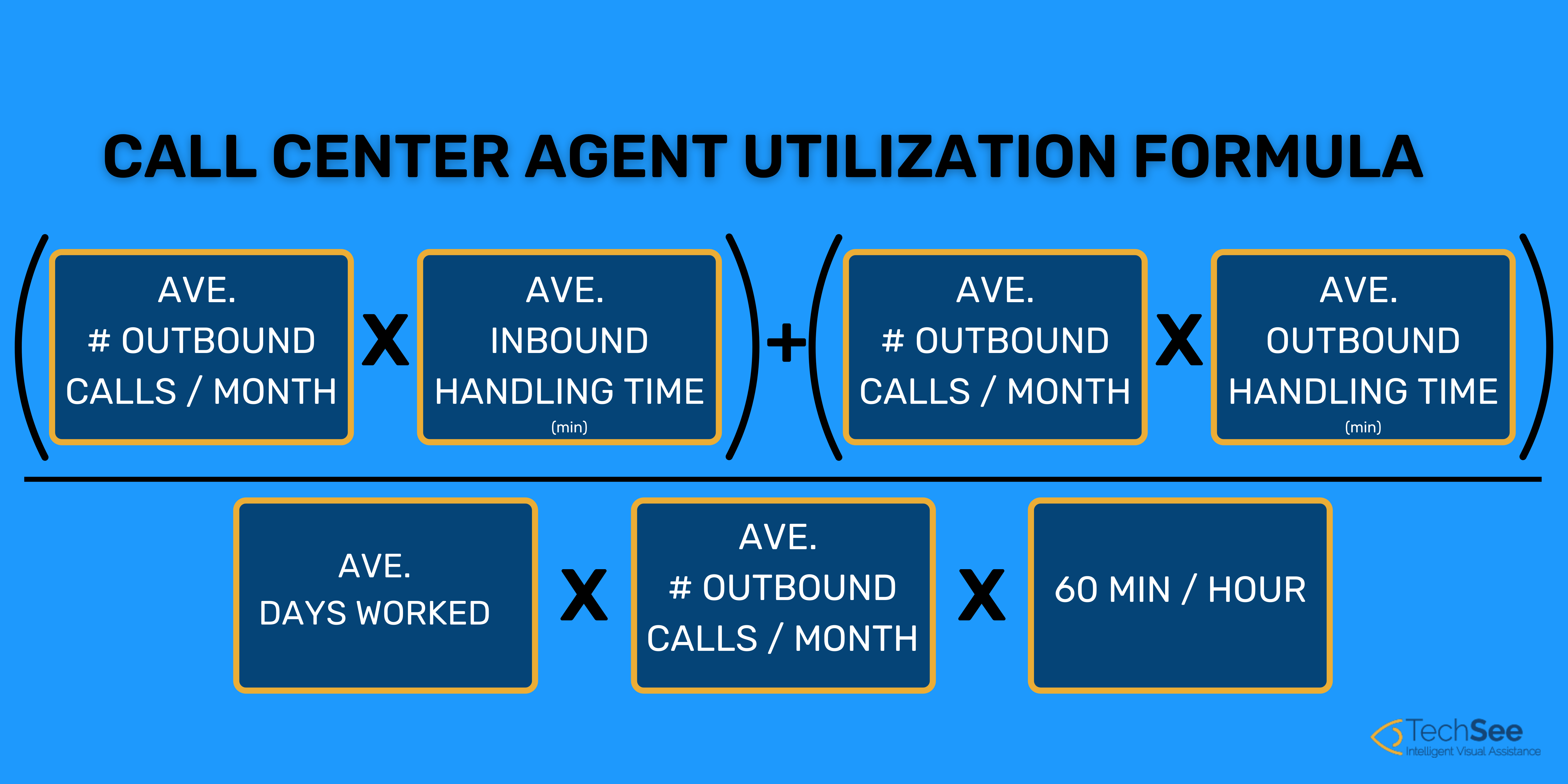 CALL CENTER AGENT UTILIZATION FORMULA

( AVE. # OUTBOUND CALLS / MONTH X AVE. INBOUND HANDLING TIME (min) ) + ( AVE. # OUTBOUND CALLS / MONTH X AVE. OUTBOUND HANDLING TIME (min) )

AVE. DAYS WORKED X AVE. # OUTBOUND CALLS / MONTH X 60 MIN / HOUR

TechSee
Intelligent Visual Assistance